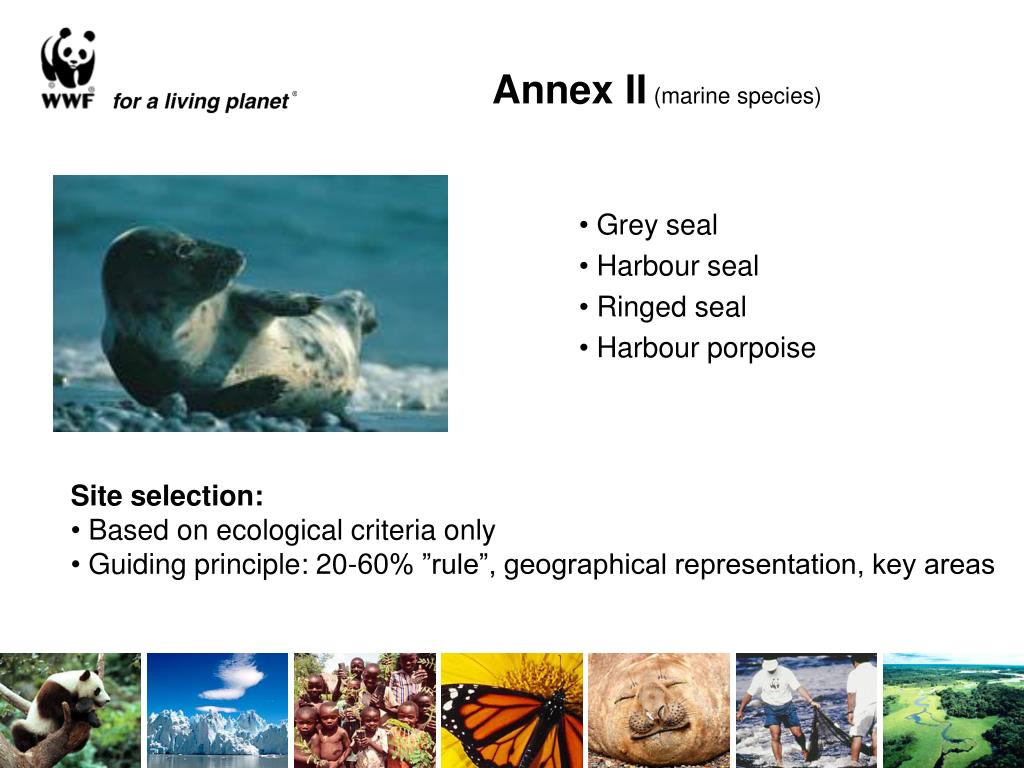 WWF for a living planet®

Annex II (marine species)

• Grey seal
• Harbour seal
• Ringed seal
• Harbour porpoise

Site selection:
• Based on ecological criteria only
• Guiding principle: 20-60% ”rule”, geographical representation, key areas